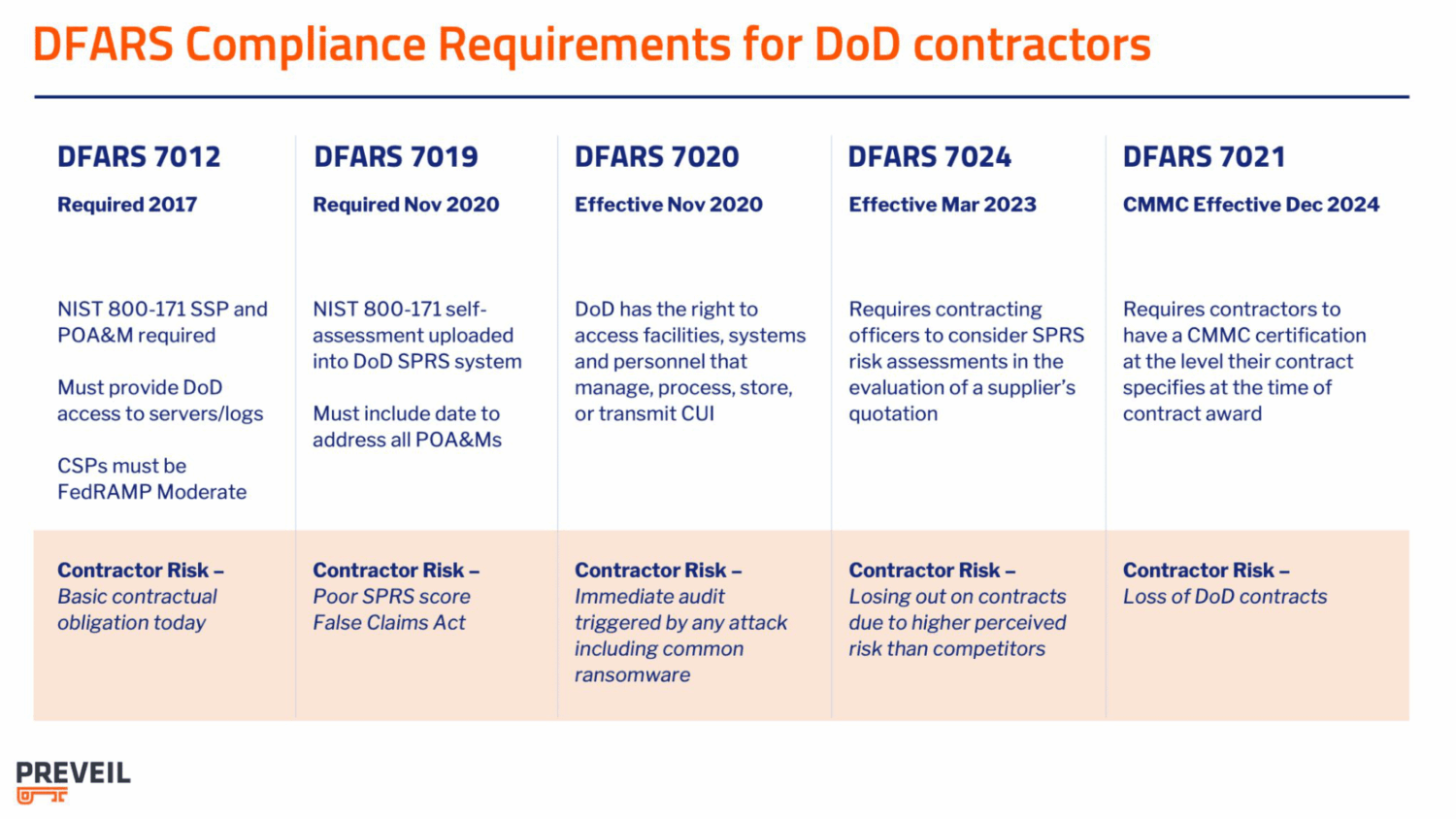 DFARS Compliance Requirements for DoD contractors

DFARS 7012

Required 2017

NIST 800-171 SSP and POA&M required

Must provide DoD access to servers/logs

CSPs must be FedRAMP Moderate

Contractor Risk – Basic contractual obligation today

DFARS 7019

Required Nov 2020

NIST 800-171 self-assessment uploaded into DoD SPRS system

Must include date to address all POA&Ms

Contractor Risk – Poor SPRS score False Claims Act

DFARS 7020

Effective Nov 2020

DoD has the right to access facilities, systems and personnel that manage, process, store, or transmit CUI

Contractor Risk – Immediate audit triggered by any attack including common ransomware

DFARS 7024

Effective Mar 2023

Requires contracting officers to consider SPRS risk assessments in the evaluation of a supplier's quotation

Contractor Risk – Losing out on contracts due to higher perceived risk than competitors

DFARS 7021

CMMC Effective Dec 2024

Requires contractors to have a CMMC certification at the level their contract specifies at the time of contract award

Contractor Risk – Loss of DoD contracts

PREVEIL